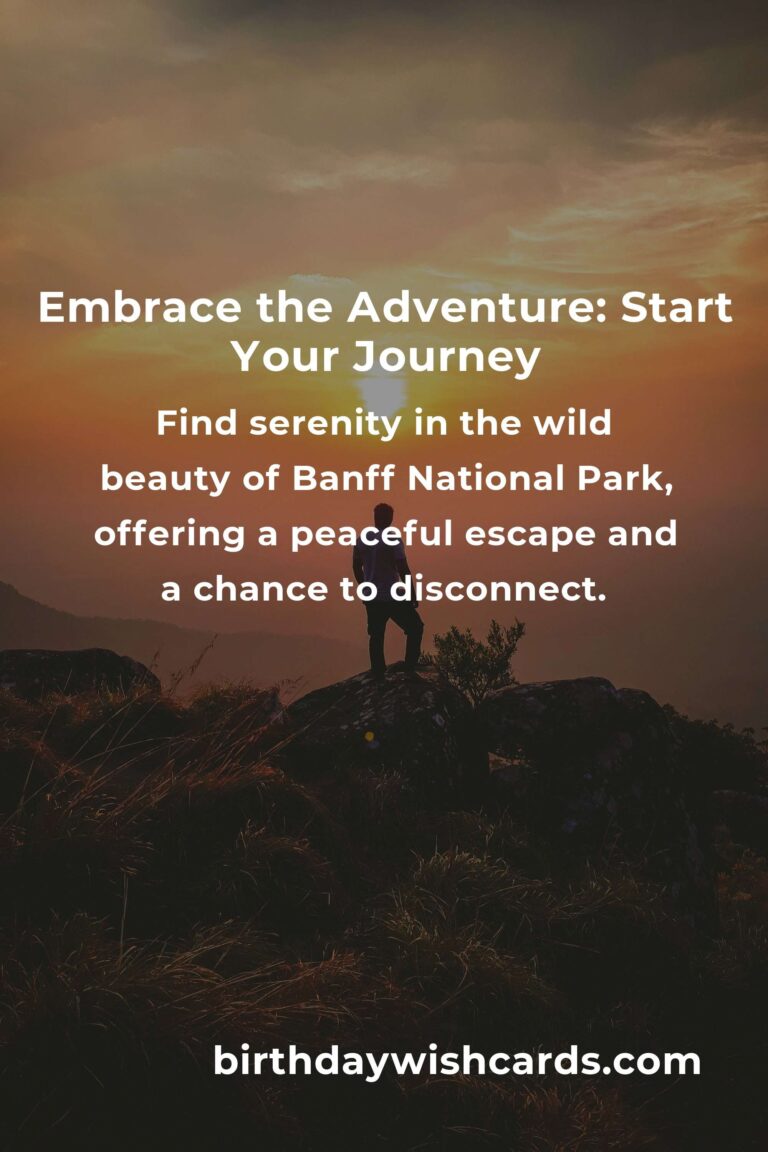 Embrace the Adventure: Start Your Journey

Find serenity in the wild beauty of Banff National Park, offering a peaceful escape and a chance to disconnect.

birthdaywishcards.com